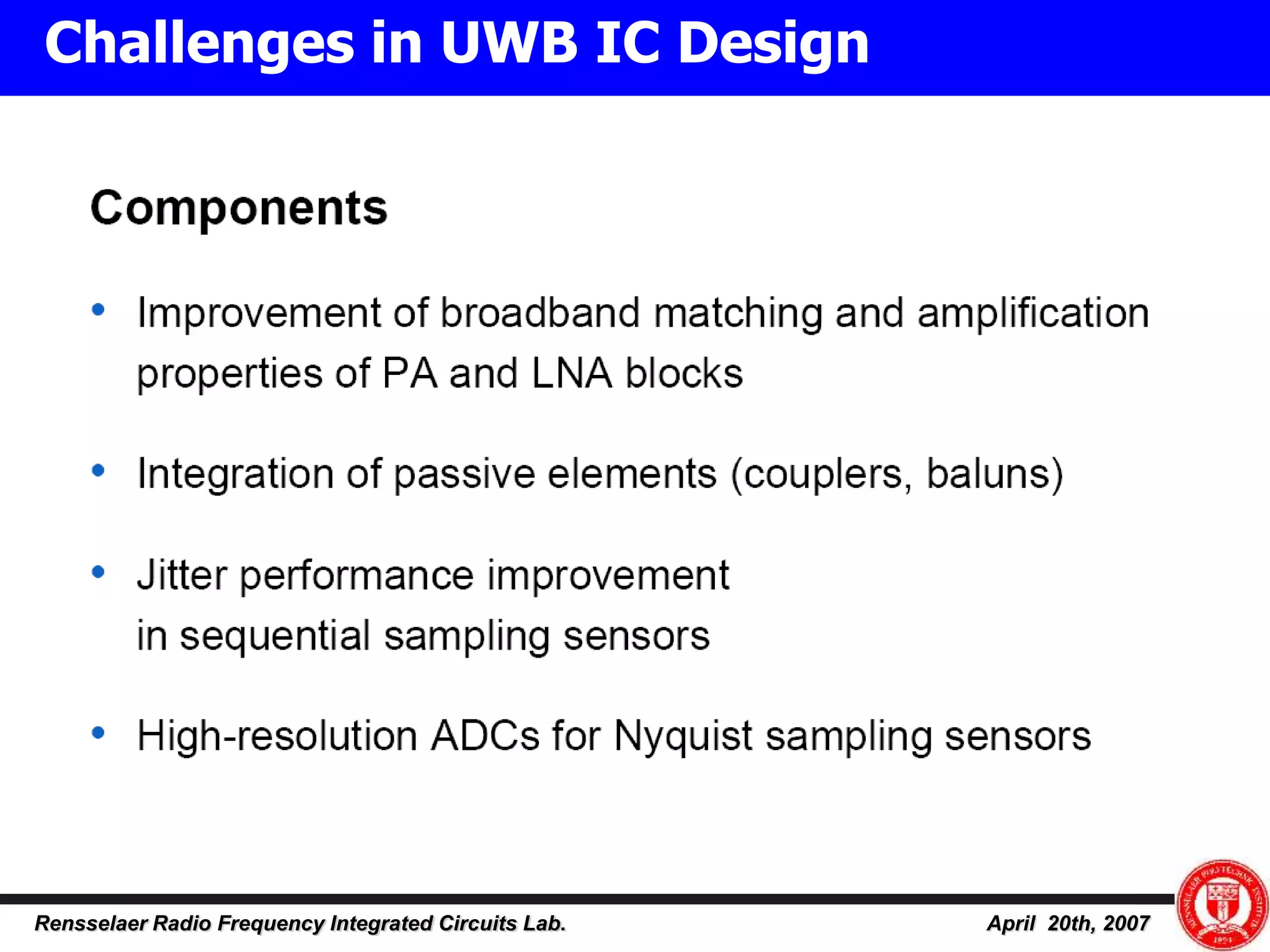 Challenges in UWB IC Design

Components

• Improvement of broadband matching and amplification properties of PA and LNA blocks

• Integration of passive elements (couplers, baluns)

• Jitter performance improvement in sequential sampling sensors

• High-resolution ADCs for Nyquist sampling sensors

Rensselaer Radio Frequency Integrated Circuits Lab.

April 20th, 2007

RENSSELAER POLYTECHNIC INSTITUTE

1824